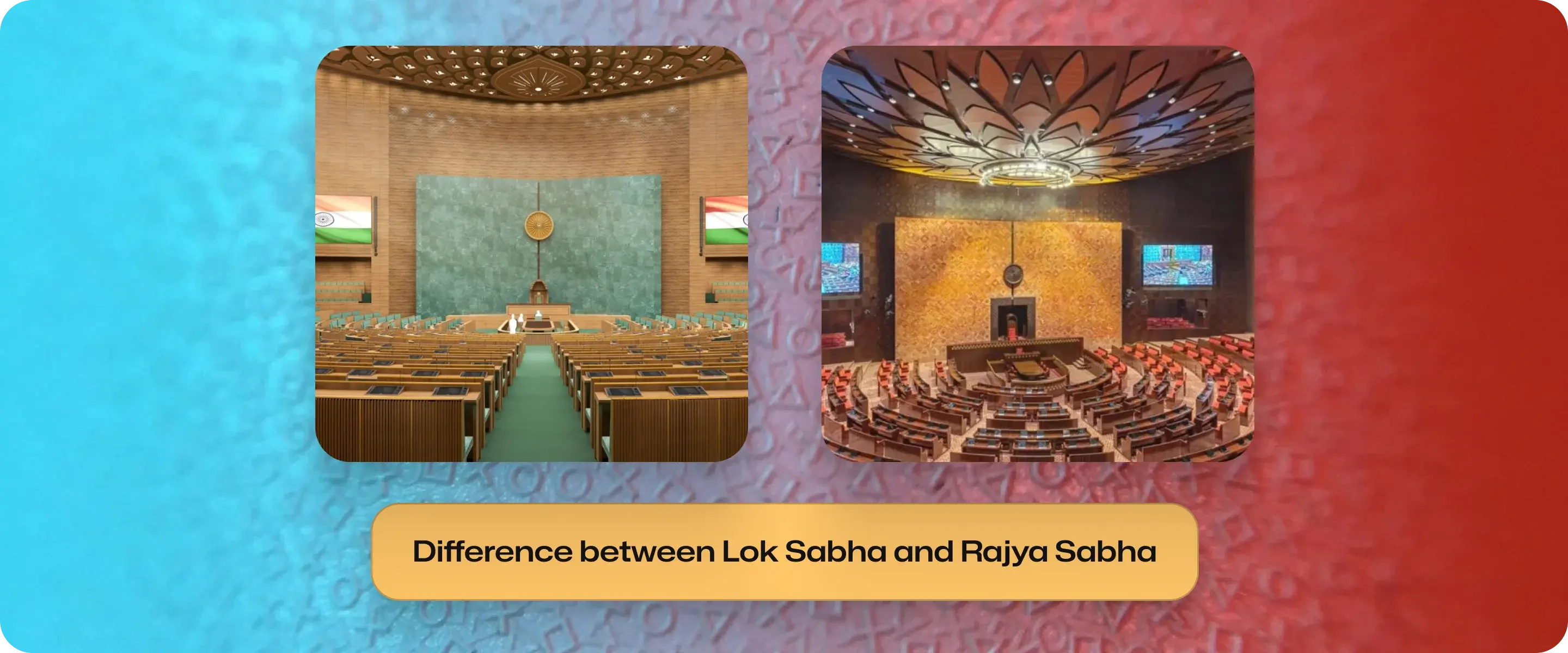 Difference between Lok Sabha and Rajya Sabha